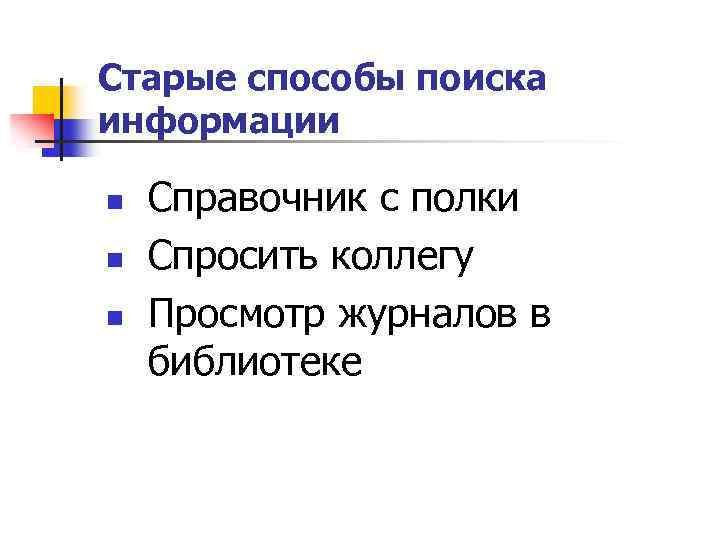 Старые способы поиска информации

- Справочник с полки
- Спросить коллегу
- Просмотр журналов в библиотеке